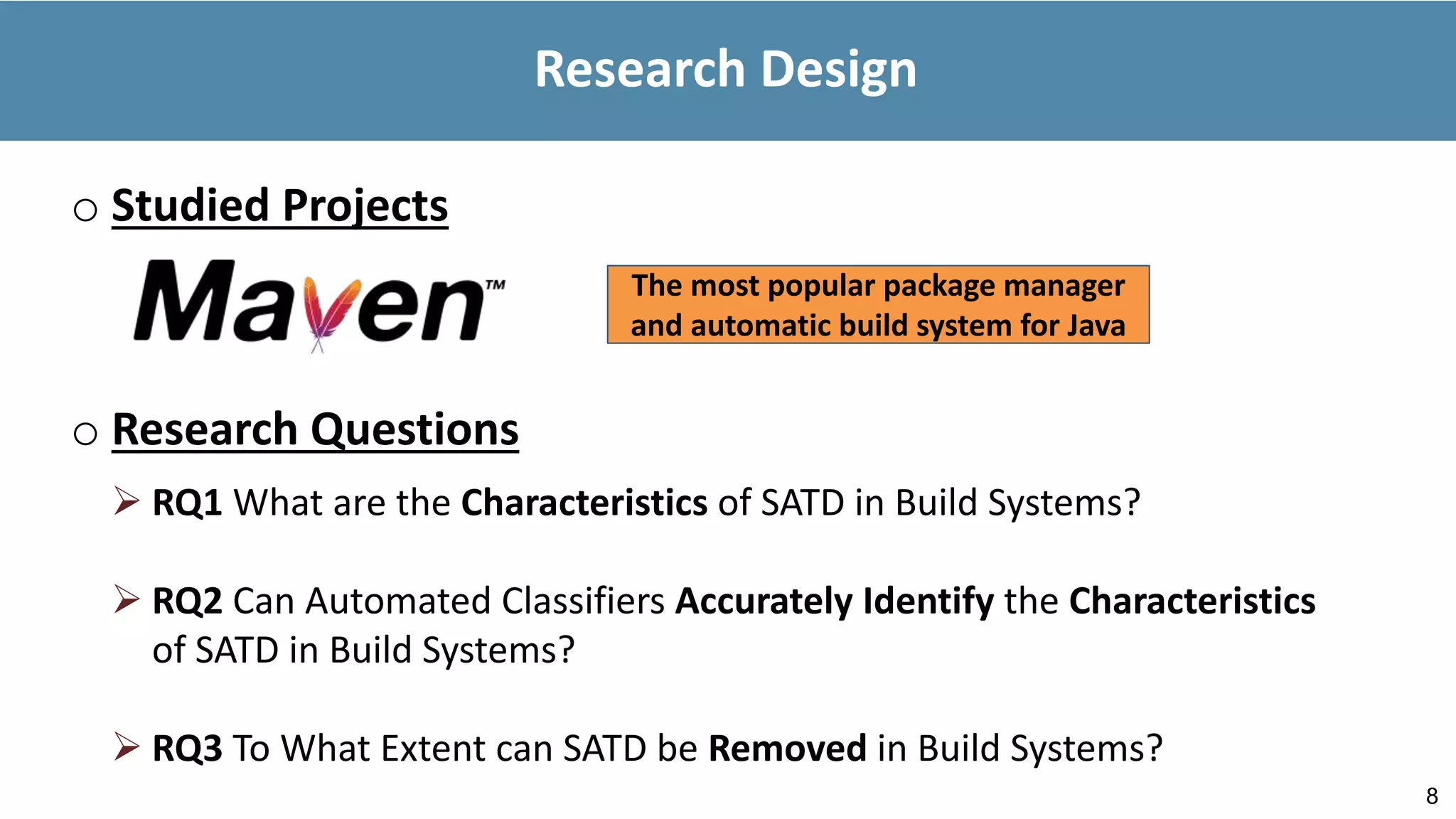 Research Design

○ Studied Projects

Maven™

The most popular package manager and automatic build system for Java

○ Research Questions

➢ RQ1 What are the Characteristics of SATD in Build Systems?

➢ RQ2 Can Automated Classifiers Accurately Identify the Characteristics of SATD in Build Systems?

➢ RQ3 To What Extent can SATD be Removed in Build Systems?

8